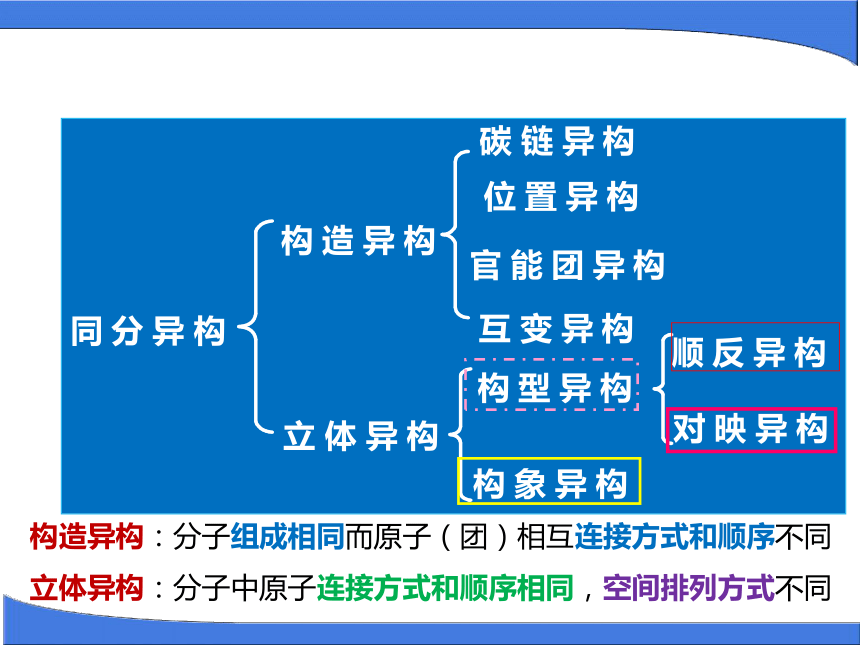 同分异构

构造异构

碳链异构

位置异构

官能团异构

互变异构

立体异构

构型异构

顺反异构

对映异构

构象异构

构造异构：分子组成相同而原子（团）相互连接方式和顺序不同

立体异构：分子中原子连接方式和顺序相同，空间排列方式不同